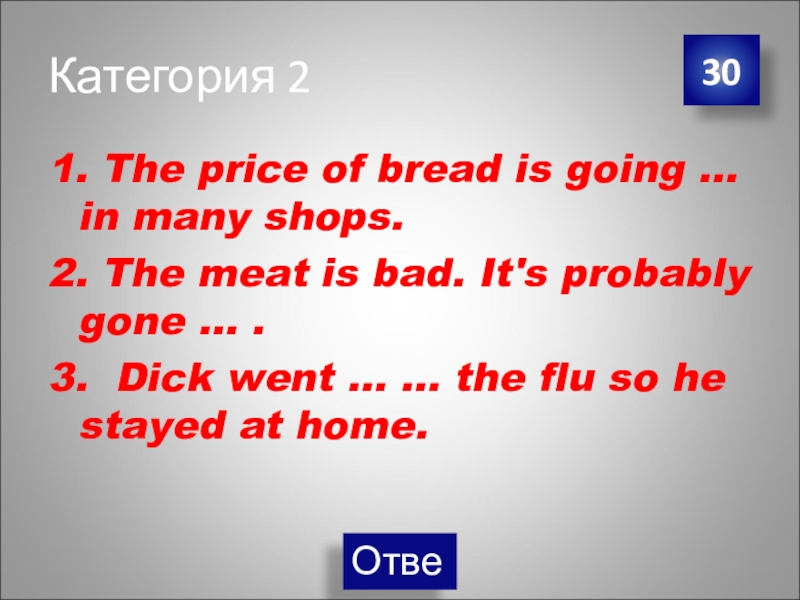 Категория 2

30

1. The price of bread is going … in many shops.

2. The meat is bad. It's probably gone … .

3. Dick went … … the flu so he stayed at home.

Отве